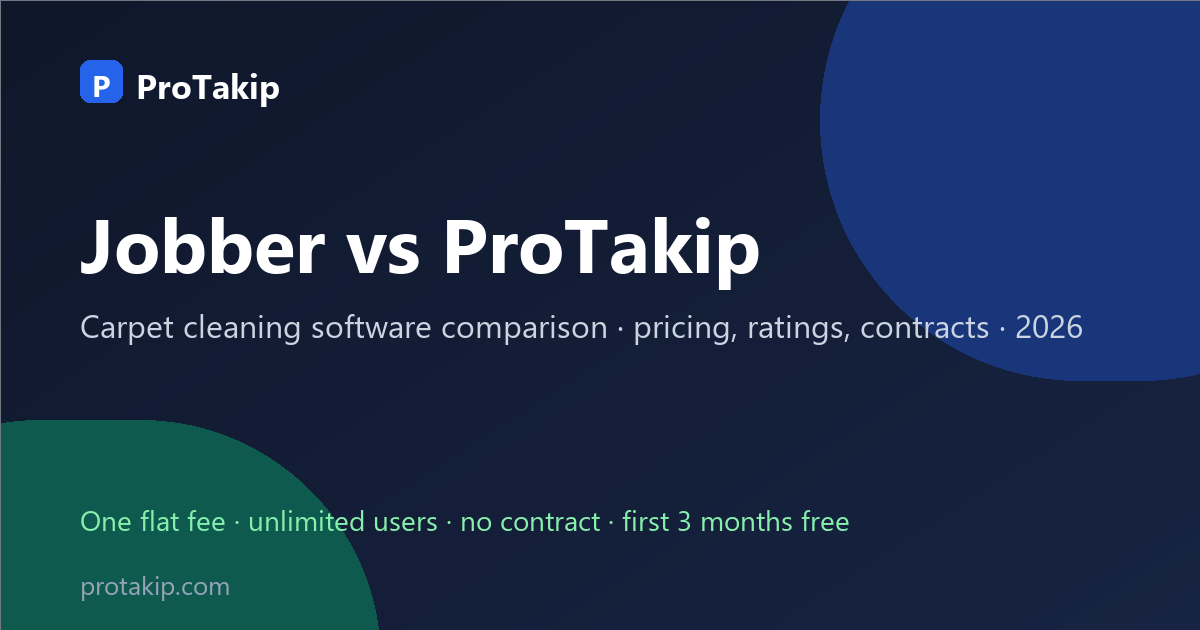 P ProTakip

Jobber vs ProTakip

Carpet cleaning software comparison · pricing, ratings, contracts · 2026

One flat fee · unlimited users · no contract · first 3 months free

protakip.com